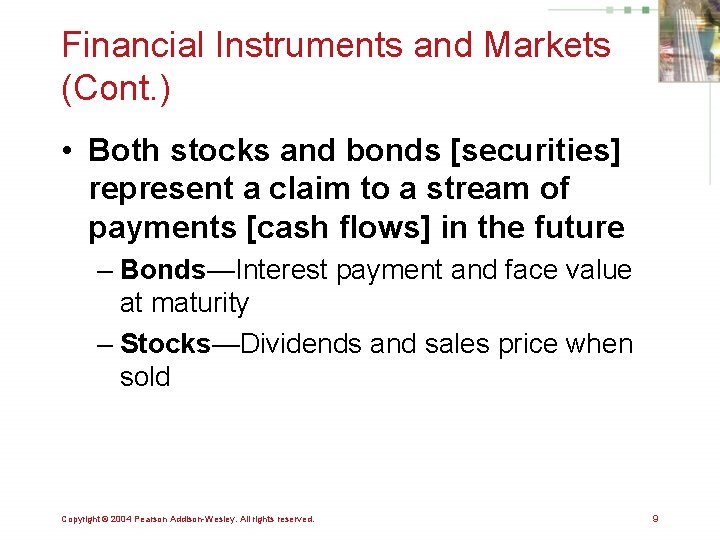 Financial Instruments and Markets (Cont.)

• Both stocks and bonds [securities] represent a claim to a stream of payments [cash flows] in the future

– Bonds—Interest payment and face value at maturity

– Stocks—Dividends and sales price when sold

Copyright © 2004 Pearson Addison-Wesley. All rights reserved.

9